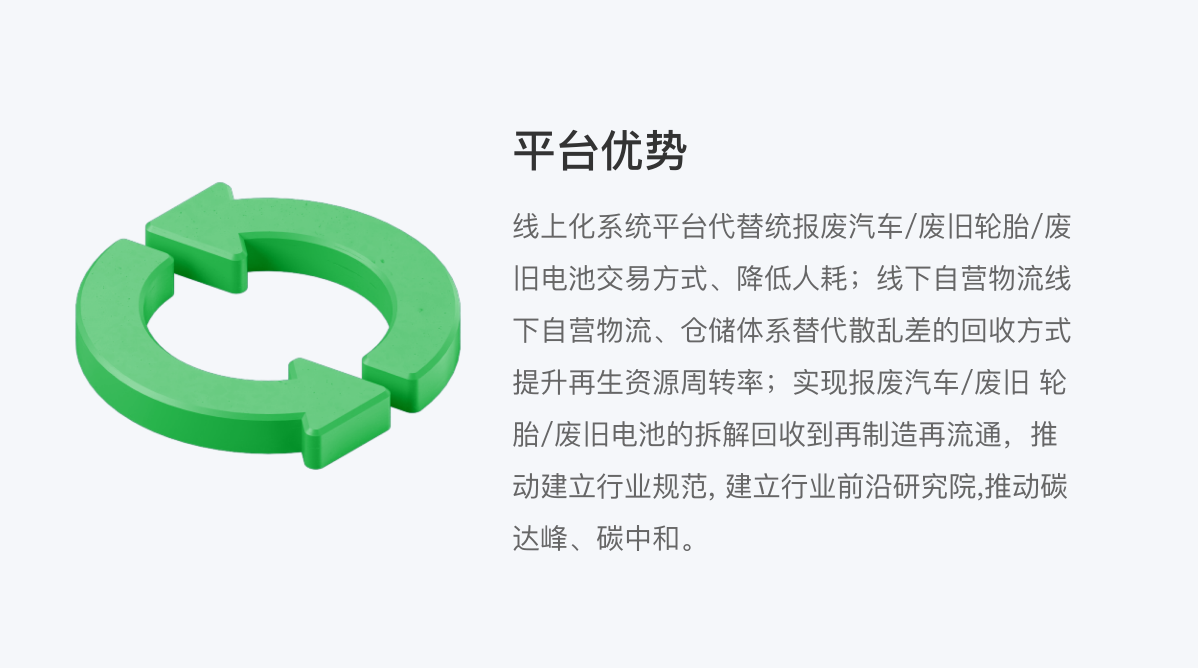 平台优势

线上化系统平台代替统报废汽车/废旧轮胎/废旧电池交易方式、降低人耗；线下自营物流线下自营物流、仓储体系替代散乱差的回收方式提升再生资源周转率；实现报废汽车/废旧 轮胎/废旧电池的拆解回收到再制造再流通，推动建立行业规范, 建立行业前沿研究院,推动碳达峰、碳中和。